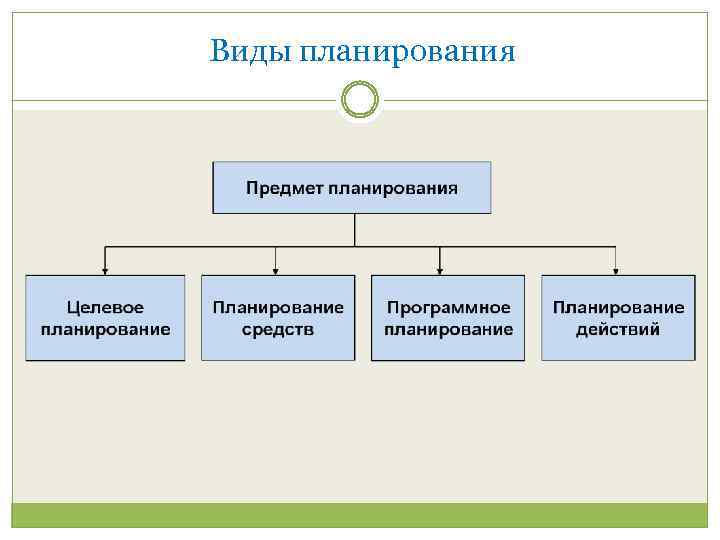 Виды планирования

Предмет планирования

Целевое планирование

Планирование средств

Программное планирование

Планирование действий